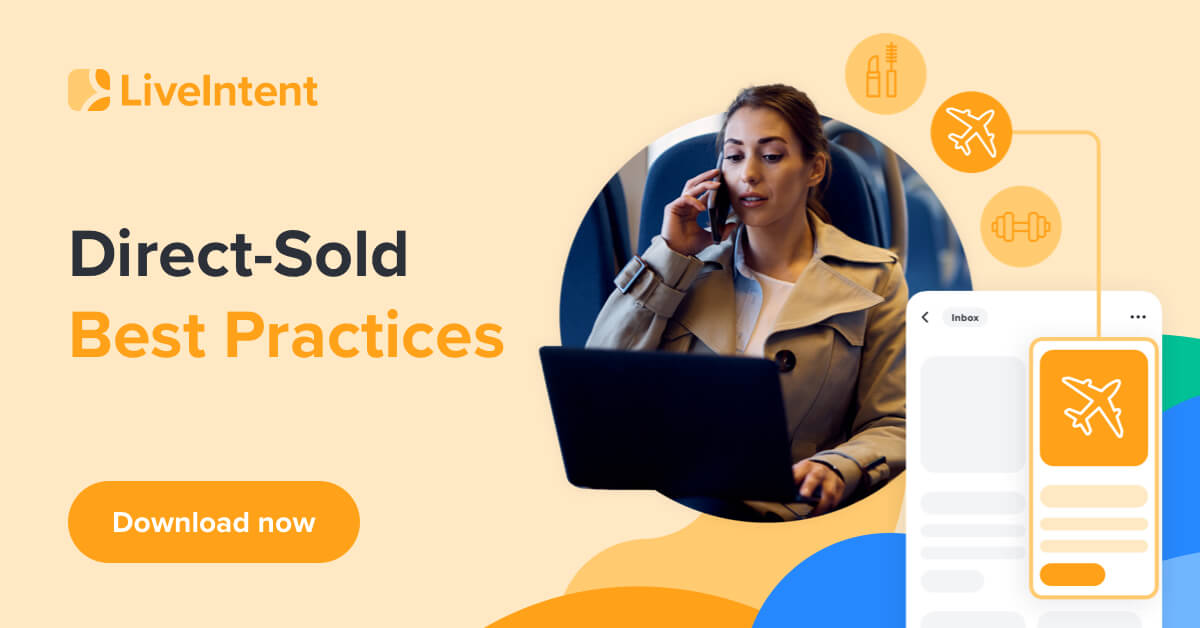 LiveIntent

Direct-Sold
Best Practices

Download now

Inbox